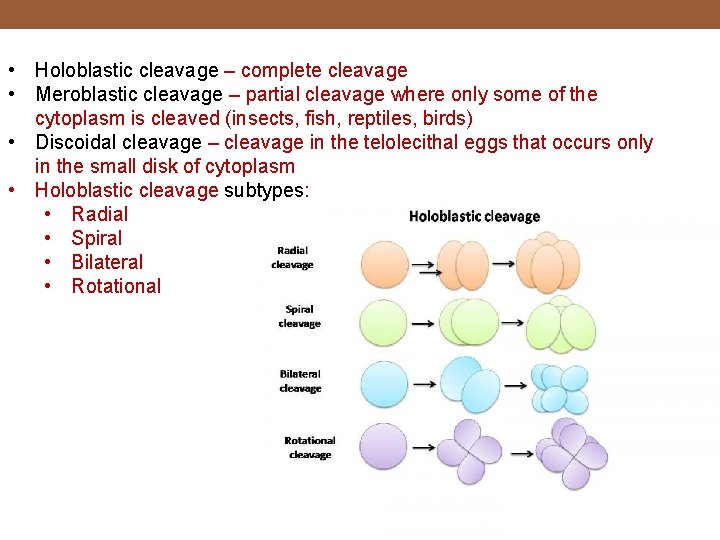 • Holoblastic cleavage – complete cleavage
• Meroblastic cleavage – partial cleavage where only some of the cytoplasm is cleaved (insects, fish, reptiles, birds)
• Discoidal cleavage – cleavage in the telolecithal eggs that occurs only in the small disk of cytoplasm
• Holoblastic cleavage subtypes:
  • Radial
  • Spiral
  • Bilateral
  • Rotational

Holoblastic cleavage

Radial cleavage

Spiral cleavage

Bilateral cleavage

Rotational cleavage